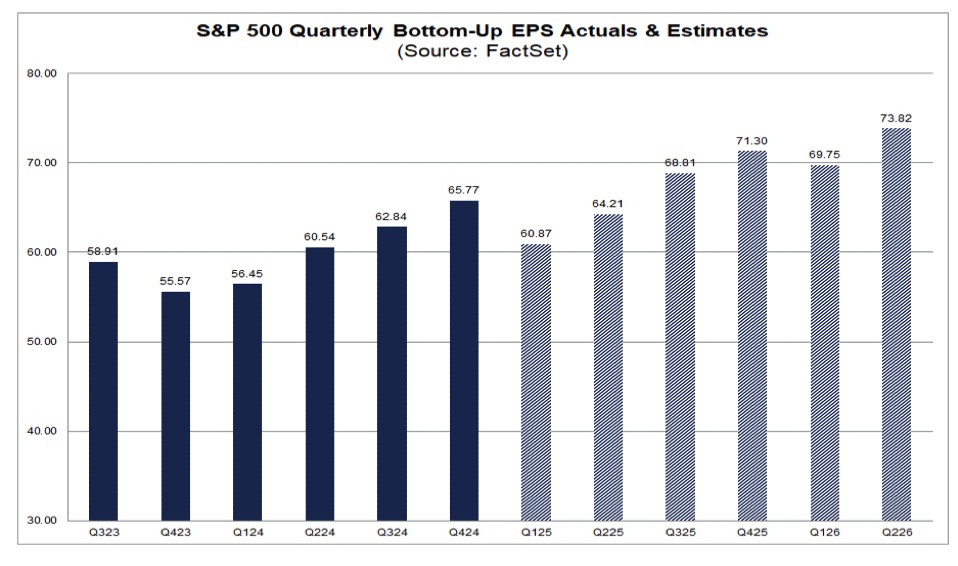 S&P 500 Quarterly Bottom-Up EPS Actuals & Estimates
(Source: FactSet)

80.00
70.00
60.00
50.00
40.00
30.00

58.91
55.57
56.45
60.54
62.84
65.77
60.87
64.21
68.81
71.30
69.75
73.82

Q323
Q423
Q124
Q224
Q324
Q424
Q125
Q225
Q325
Q425
Q126
Q226